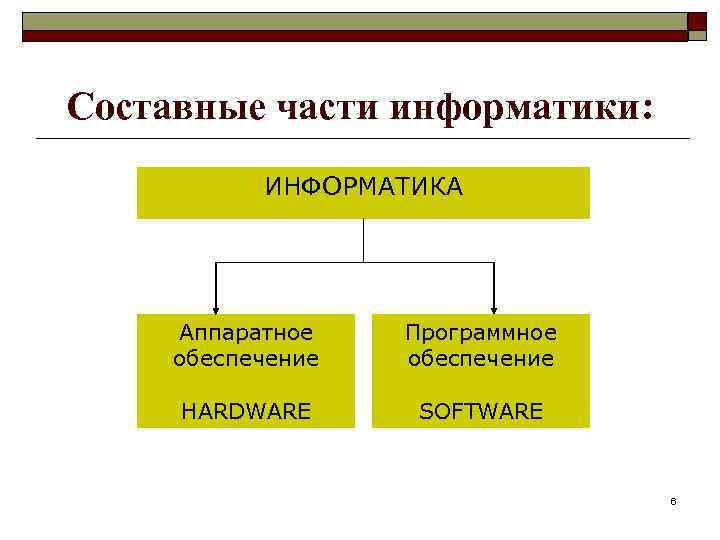 Составные части информатики:

ИНФОРМАТИКА

Аппаратное обеспечение

HARDWARE

Программное обеспечение

SOFTWARE

6